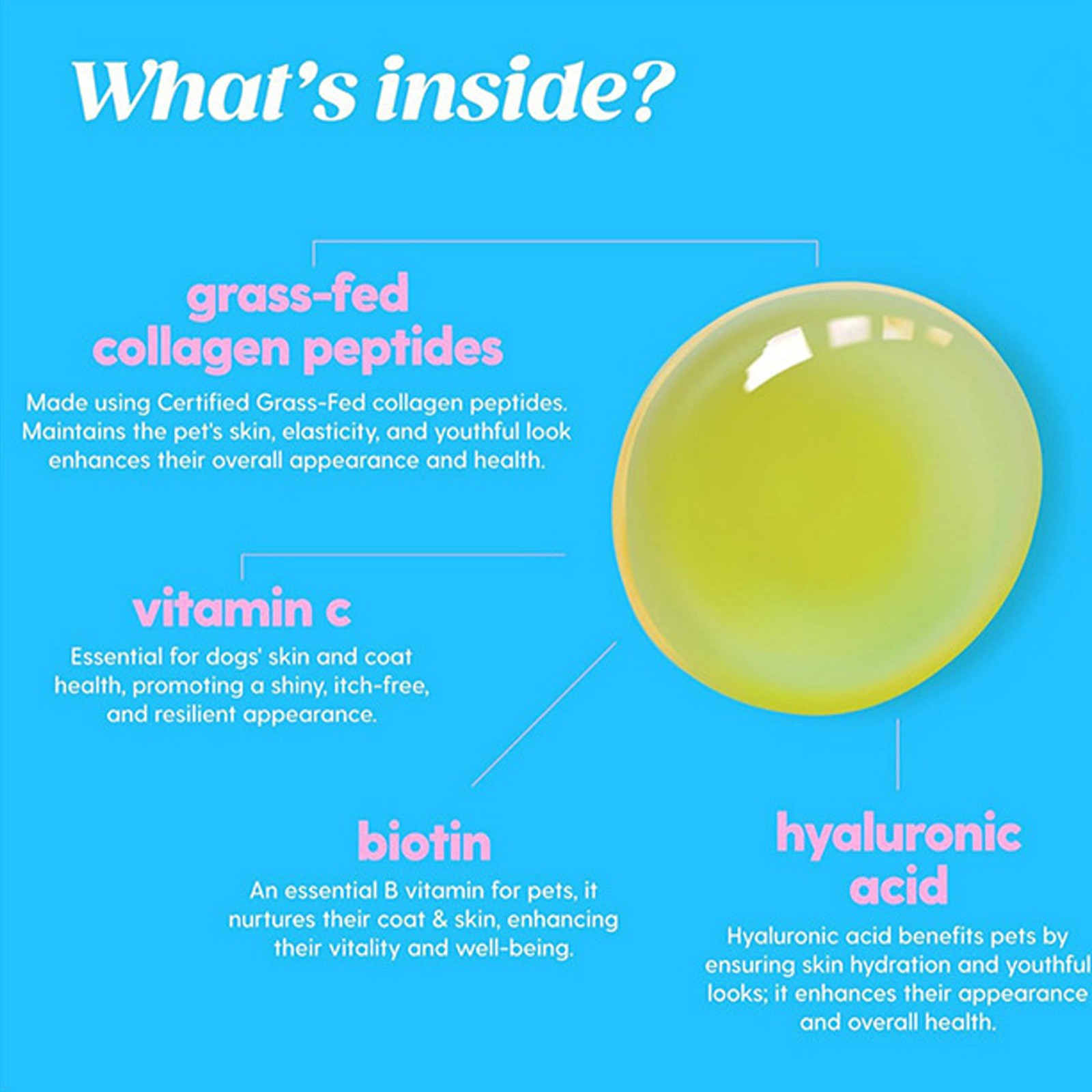 What's inside?

grass-fed collagen peptides

Made using Certified Grass-Fed collagen peptides. Maintains the pet's skin, elasticity, and youthful look enhances their overall appearance and health.

vitamin c

Essential for dogs' skin and coat health, promoting a shiny, itch-free, and resilient appearance.

biotin

An essential B vitamin for pets, it nurtures their coat & skin, enhancing their vitality and well-being.

hyaluronic acid

Hyaluronic acid benefits pets by ensuring skin hydration and youthful looks; it enhances their appearance and overall health.